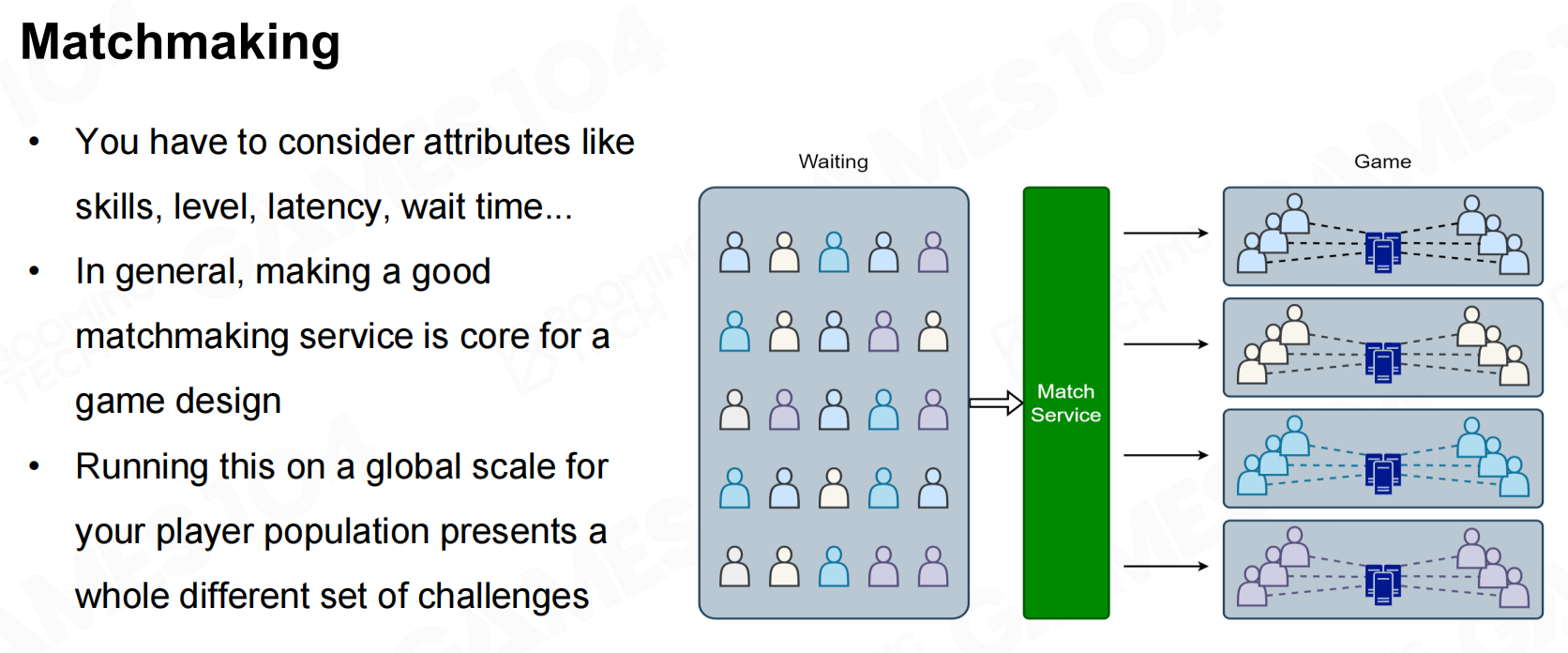 Matchmaking

• You have to consider attributes like skills, level, latency, wait time...

• In general, making a good matchmaking service is core for a game design

• Running this on a global scale for your player population presents a whole different set of challenges

Waiting

Match Service

Game